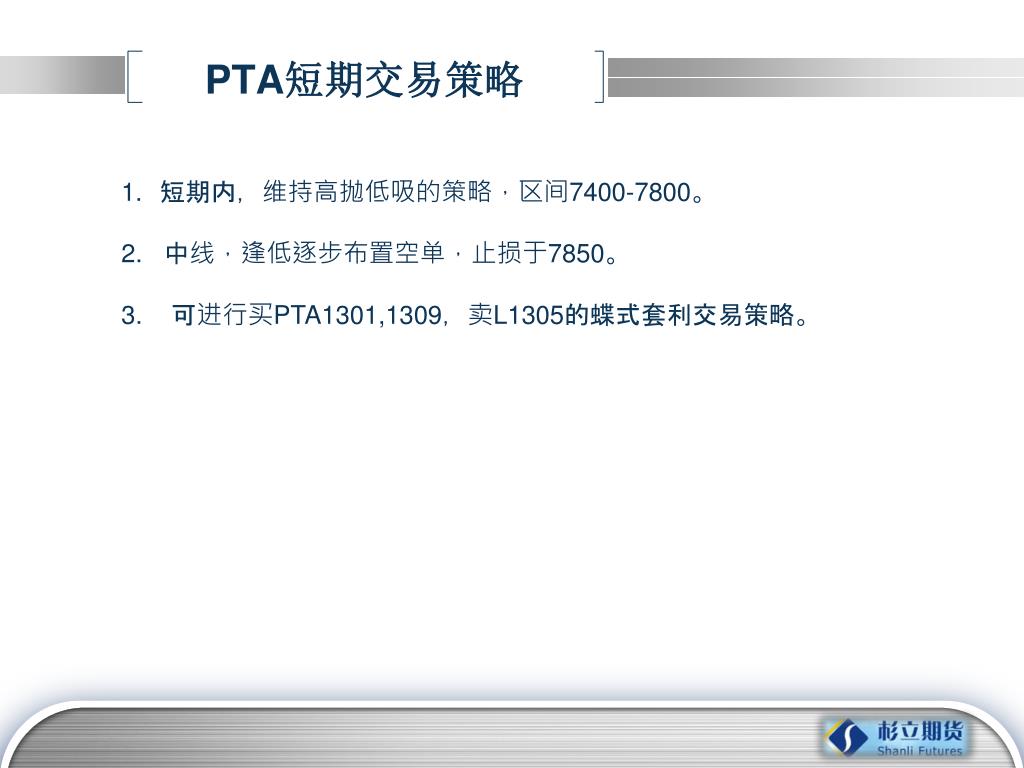 PTA短期交易策略

1. 短期内，维持高抛低吸的策略，区间7400-7800。

2. 中线，逢低逐步布置空单，止损于7850。

3. 可进行买PTA1301,1309，卖L1305的蝶式套利交易策略。

杉立期货
Shanli Futures